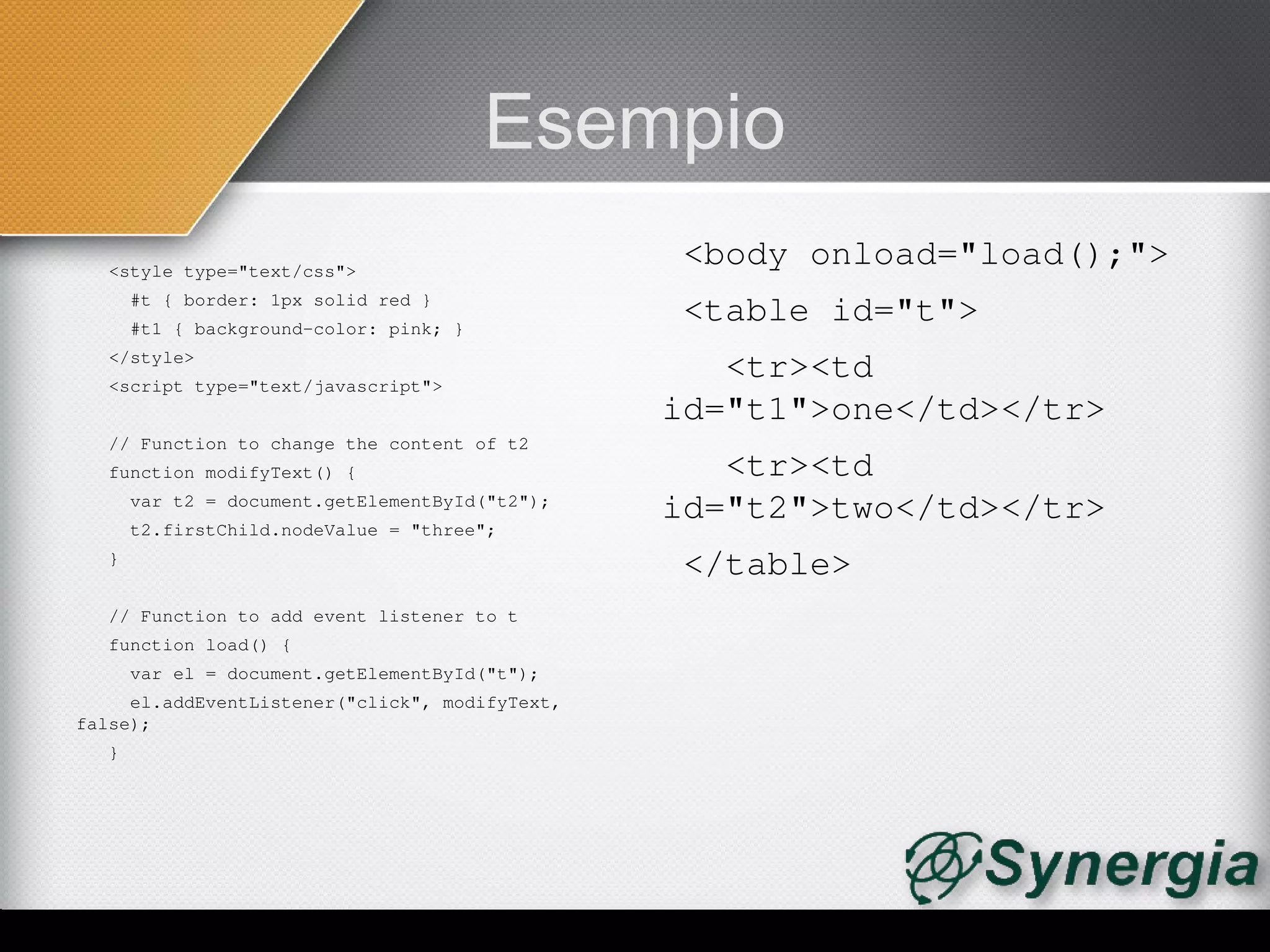 Esempio

<style type="text/css">
#t { border: 1px solid red }
#t1 { background-color: pink; }
</style>
<script type="text/javascript">

// Function to change the content of t2
function modifyText() {
var t2 = document.getElementById("t2");
t2.firstChild.nodeValue = "three";
}

// Function to add event listener to t
function load() {
var el = document.getElementById("t");
el.addEventListener("click", modifyText, false);
}

<body onload="load();">
<table id="t">
<tr><td id="t1">one</td></tr>
<tr><td id="t2">two</td></tr>
</table>

Synergia